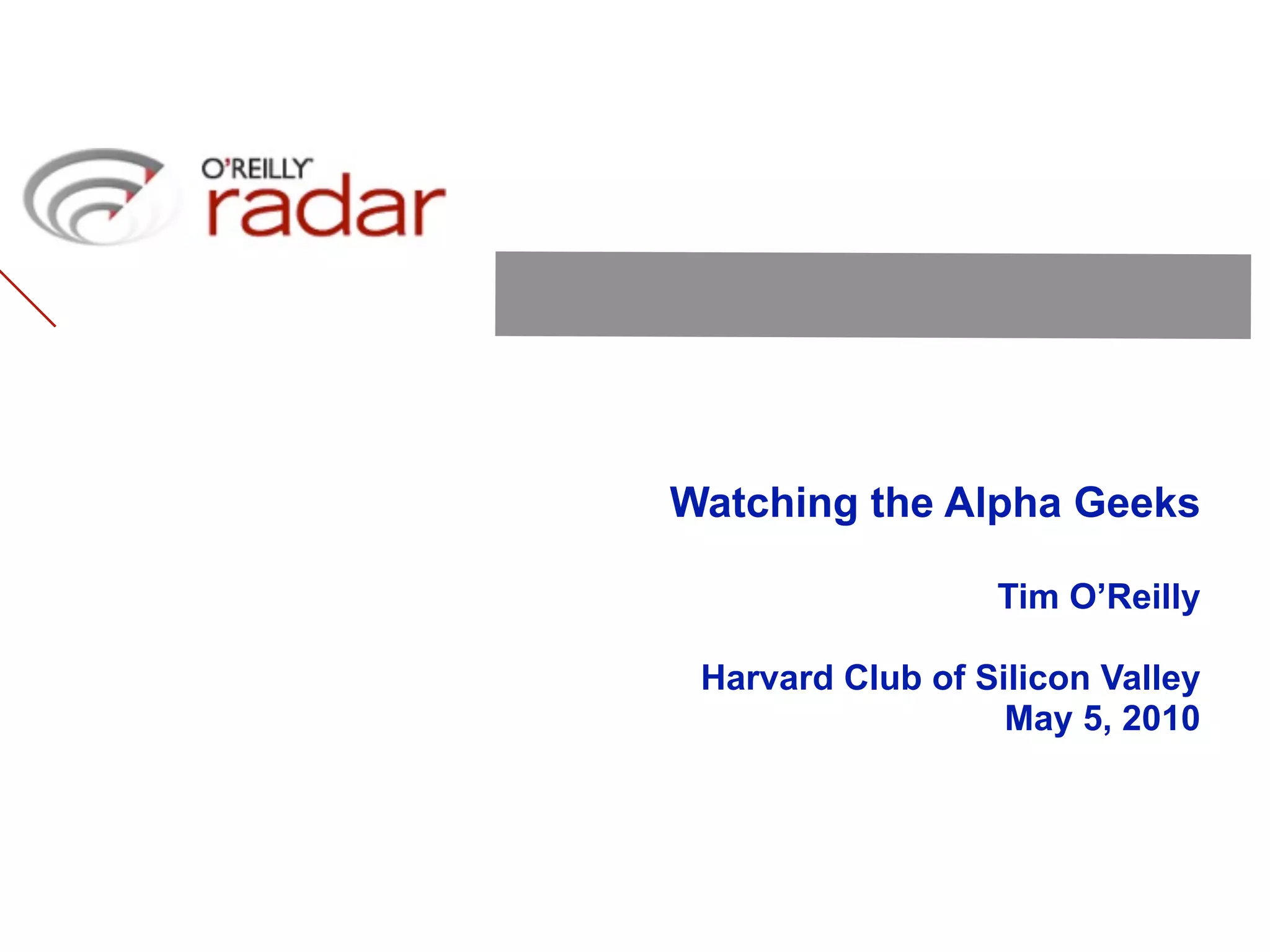 O'REILLY radar

Watching the Alpha Geeks

Tim O'Reilly

Harvard Club of Silicon Valley
May 5, 2010